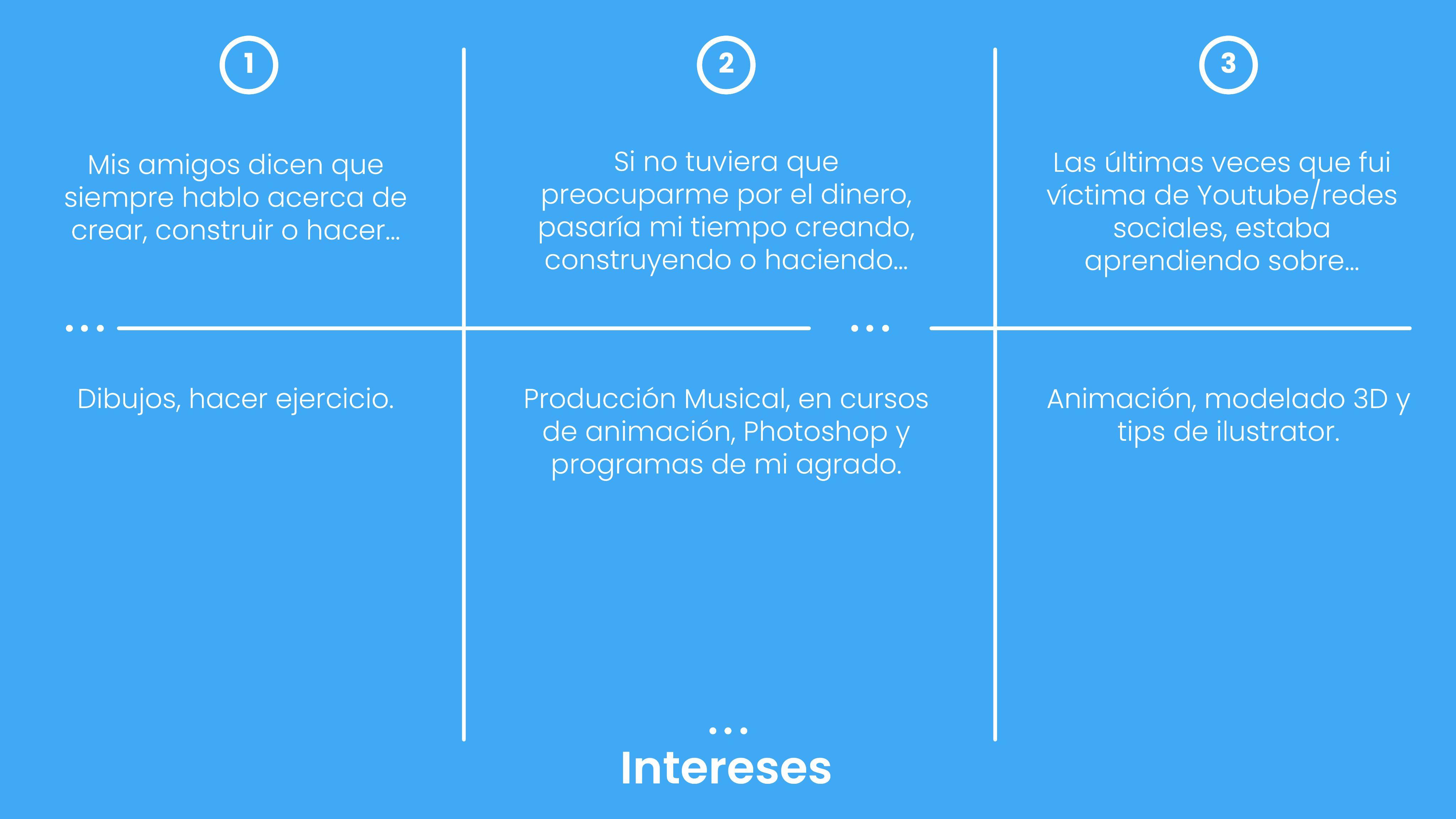 1

Mis amigos dicen que siempre hablo acerca de crear, construir o hacer...

Dibujos, hacer ejercicio.

2

Si no tuviera que preocuparme por el dinero, pasaría mi tiempo creando, construyendo o haciendo...

Producción Musical, en cursos de animación, Photoshop y programas de mi agrado.

3

Las últimas veces que fui víctima de Youtube/redes sociales, estaba aprendiendo sobre...

Animación, modelado 3D y tips de ilustrator.

Intereses